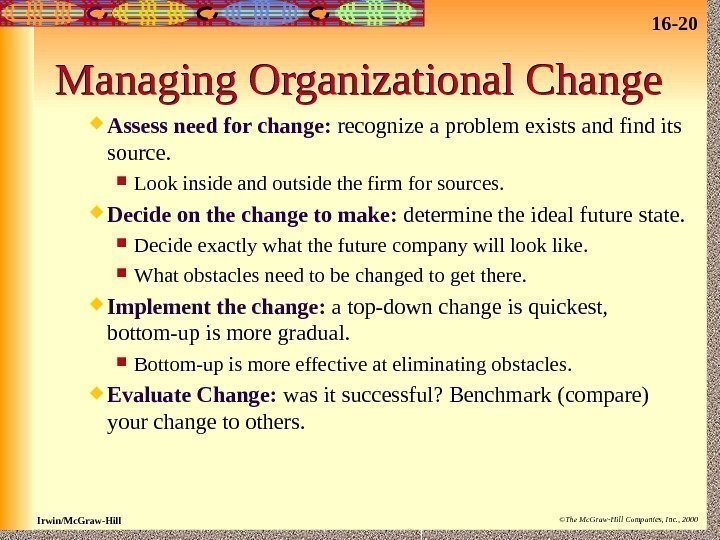 16-20

Managing Organizational Change

Assess need for change: recognize a problem exists and find its source.

Look inside and outside the firm for sources.

Decide on the change to make: determine the ideal future state.

Decide exactly what the future company will look like.

What obstacles need to be changed to get there.

Implement the change: a top-down change is quickest, bottom-up is more gradual.

Bottom-up is more effective at eliminating obstacles.

Evaluate Change: was it successful? Benchmark (compare) your change to others.

Irwin/McGraw-Hill

©The McGraw-Hill Companies, Inc., 2000